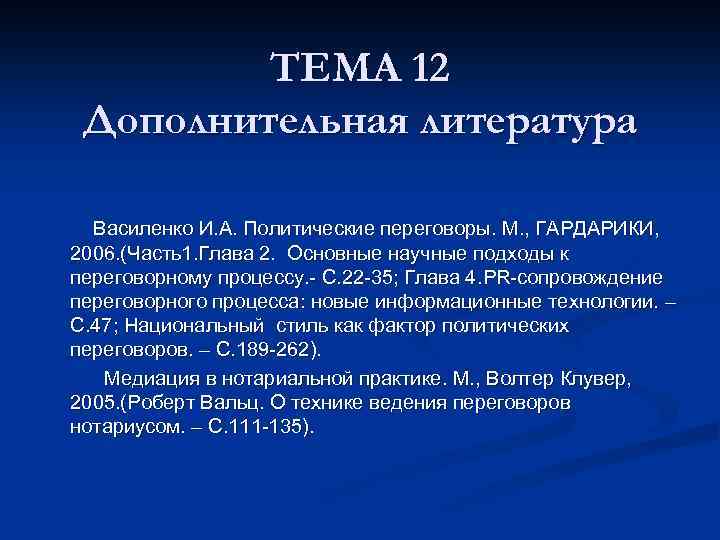 ТЕМА 12
Дополнительная литература

Василенко И.А. Политические переговоры. М., ГАРДАРИКИ, 2006.(Часть1.Глава 2. Основные научные подходы к переговорному процессу.- С.22-35; Глава 4.PR-сопровождение переговорного процесса: новые информационные технологии. – С.47; Национальный стиль как фактор политических переговоров. – С.189-262).

Медиация в нотариальной практике. М., Волтер Клувер, 2005.(Роберт Вальц. О технике ведения переговоров нотариусом. – С.111-135).